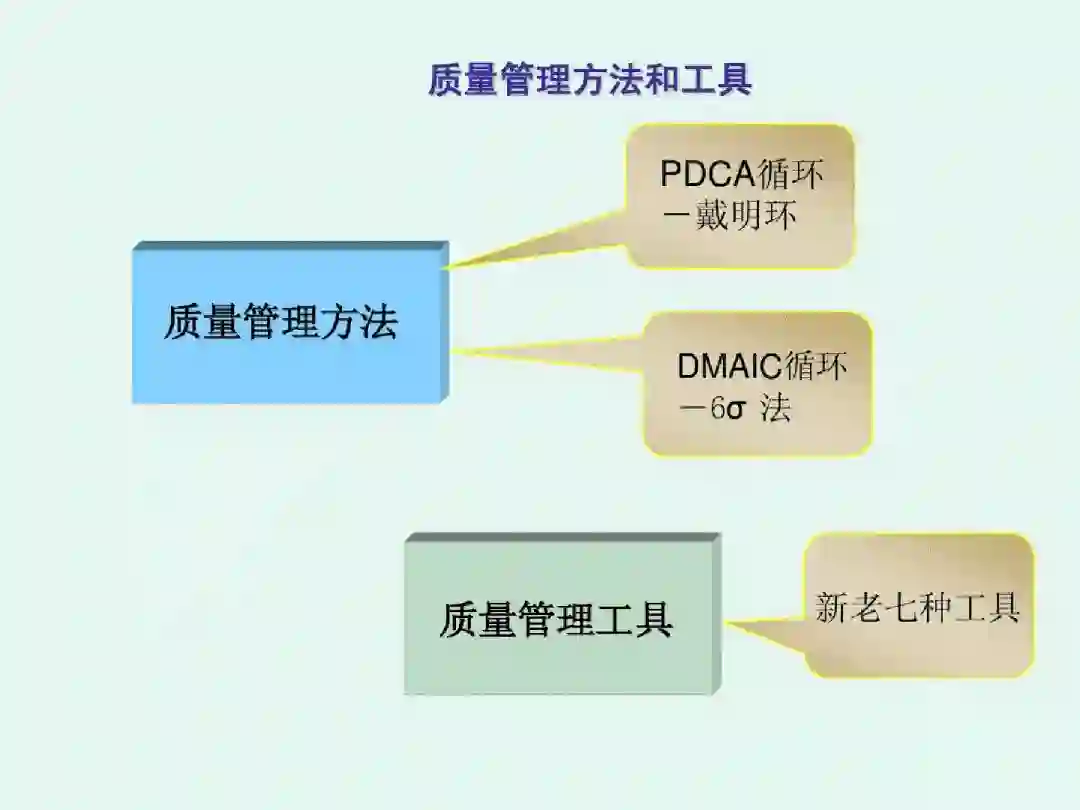 质量管理方法和工具

质量管理方法

PDCA循环
－戴明环

DMAIC循环
－6σ 法

质量管理工具

新老七种工具